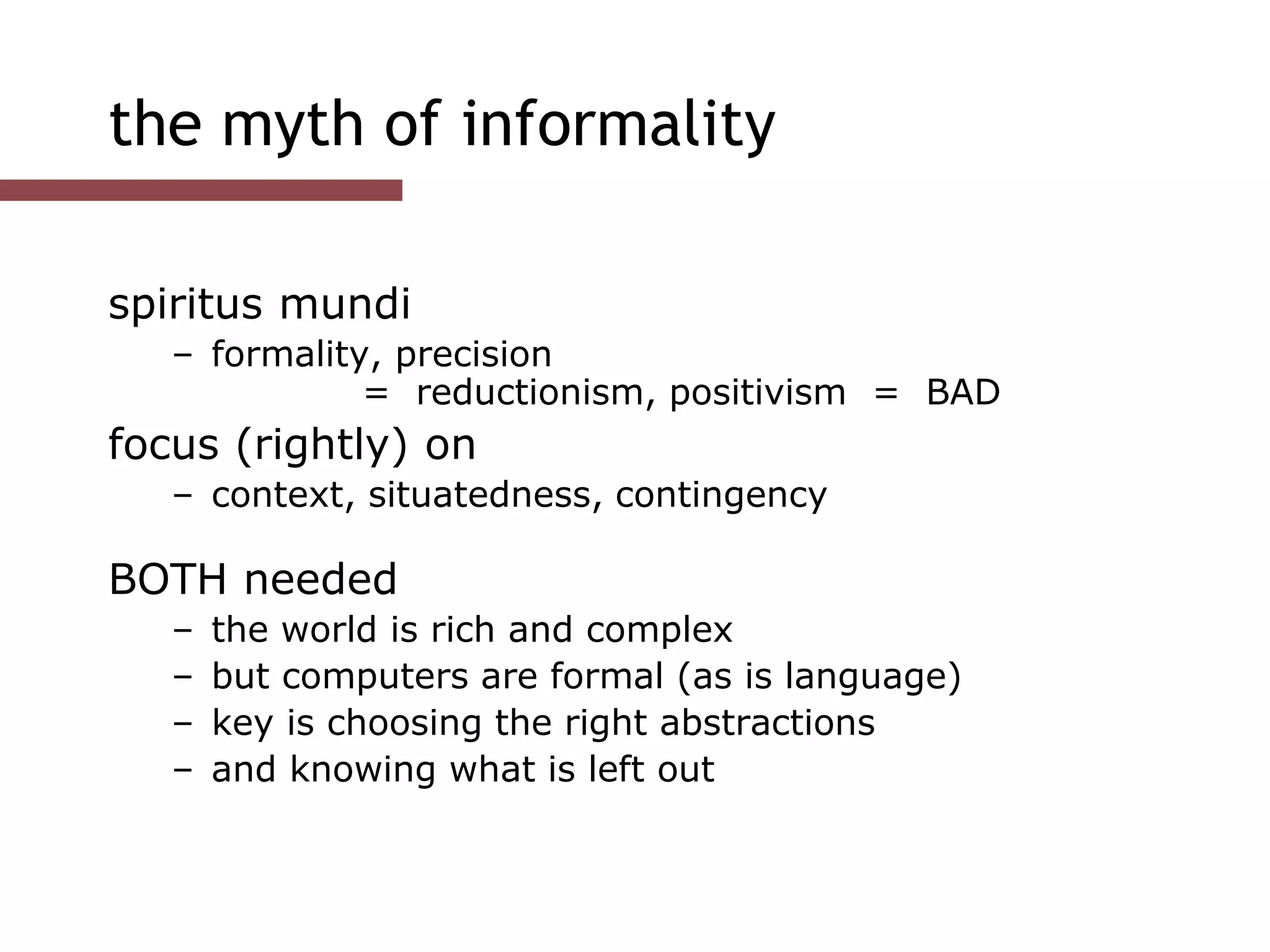 the myth of informality

spiritus mundi
– formality, precision
= reductionism, positivism = BAD

focus (rightly) on
– context, situatedness, contingency

BOTH needed
– the world is rich and complex
– but computers are formal (as is language)
– key is choosing the right abstractions
– and knowing what is left out